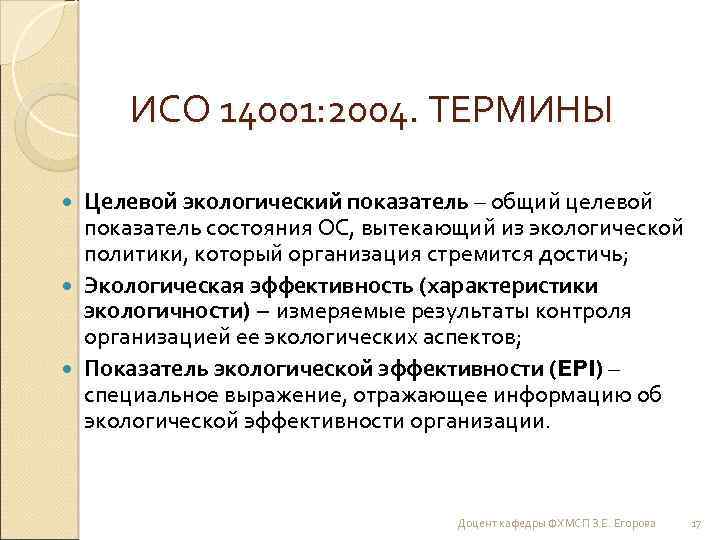 ИСО 14001:2004. ТЕРМИНЫ

Целевой экологический показатель – общий целевой показатель состояния ОС, вытекающий из экологической политики, который организация стремится достичь;

Экологическая эффективность (характеристики экологичности) – измеряемые результаты контроля организацией ее экологических аспектов;

Показатель экологической эффективности (EPI) – специальное выражение, отражающее информацию об экологической эффективности организации.

Доцент кафедры ФХМСП З.Е. Егорова 17